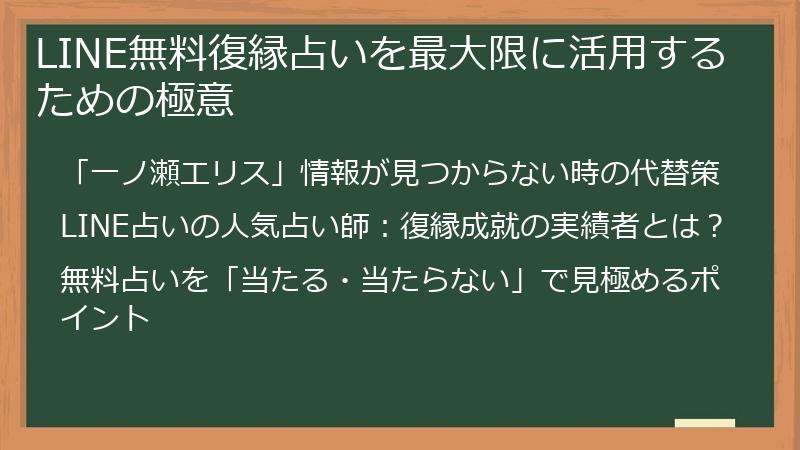 LINE無料復縁占いを最大限に活用するための極意

「一ノ瀬エリス」情報が見つからない時の代替策

LINE占いの人気占い師：復縁成就の実績者とは？

無料占いを「当たる・当たらない」で見極めるポイント